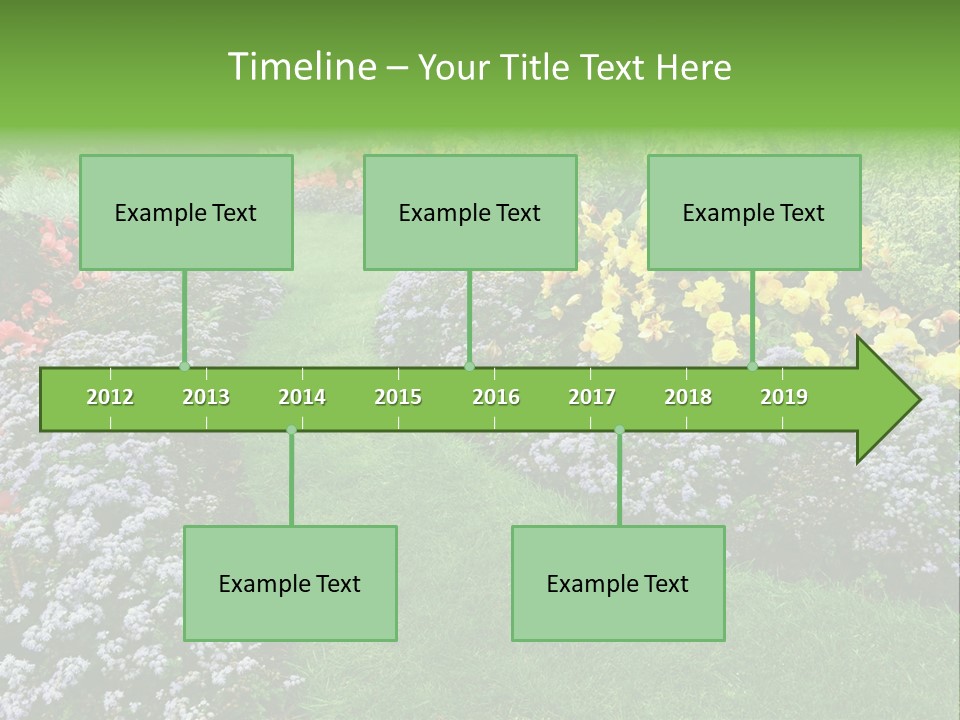 Timeline – Your Title Text Here

Example Text

Example Text

Example Text

2012 2013 2014 2015 2016 2017 2018 2019

Example Text

Example Text